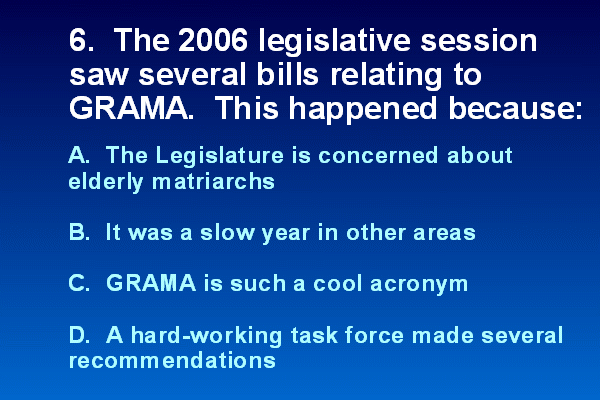 6. The 2006 legislative session saw several bills relating to GRAMA. This happened because:

A. The Legislature is concerned about elderly matriarchs

B. It was a slow year in other areas

C. GRAMA is such a cool acronym

D. A hard-working task force made several recommendations